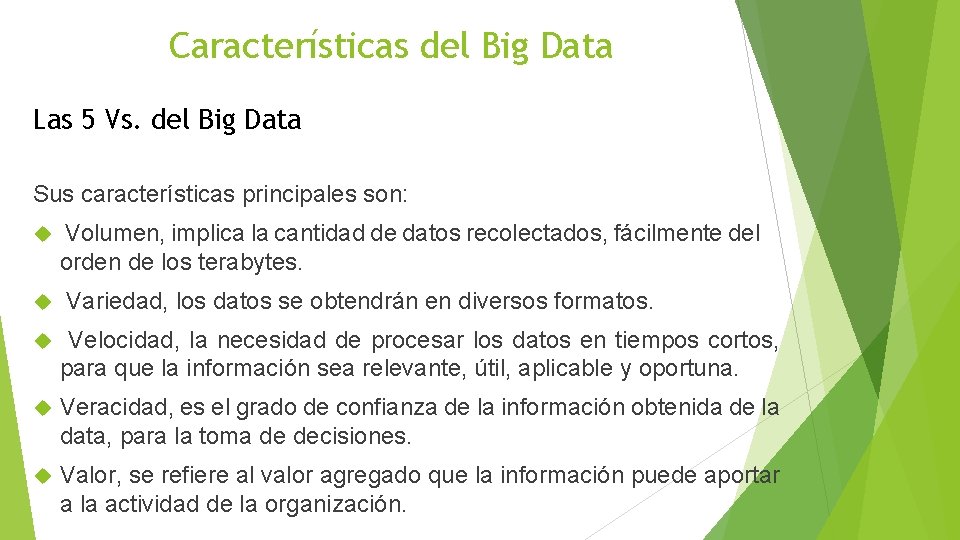 Características del Big Data

Las 5 Vs. del Big Data

Sus características principales son:

Volumen, implica la cantidad de datos recolectados, fácilmente del orden de los terabytes.

Variedad, los datos se obtendrán en diversos formatos.

Velocidad, la necesidad de procesar los datos en tiempos cortos, para que la información sea relevante, útil, aplicable y oportuna.

Veracidad, es el grado de confianza de la información obtenida de la data, para la toma de decisiones.

Valor, se refiere al valor agregado que la información puede aportar a la actividad de la organización.